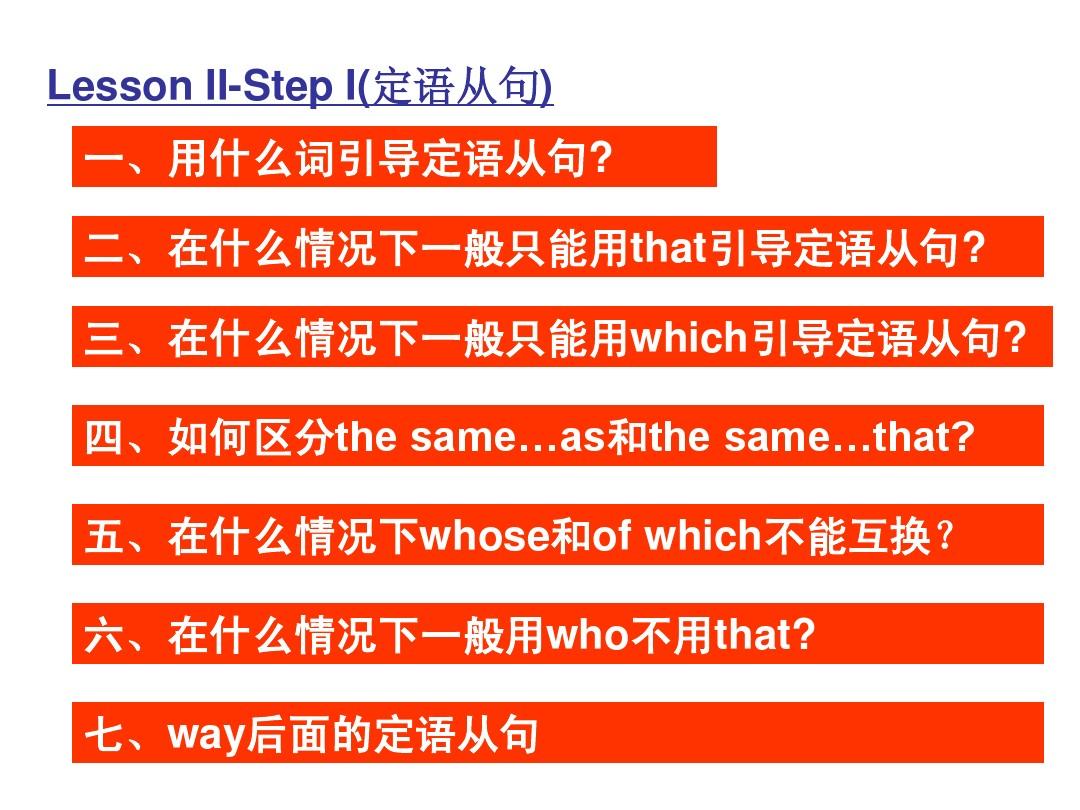 Lesson II-Step I(定语从句)

一、用什么词引导定语从句?

二、在什么情况下一般只能用that引导定语从句?

三、在什么情况下一般只能用which引导定语从句?

四、如何区分the same…as和the same…that?

五、在什么情况下whose和of which不能互换？

六、在什么情况下一般用who不用that?

七、way后面的定语从句